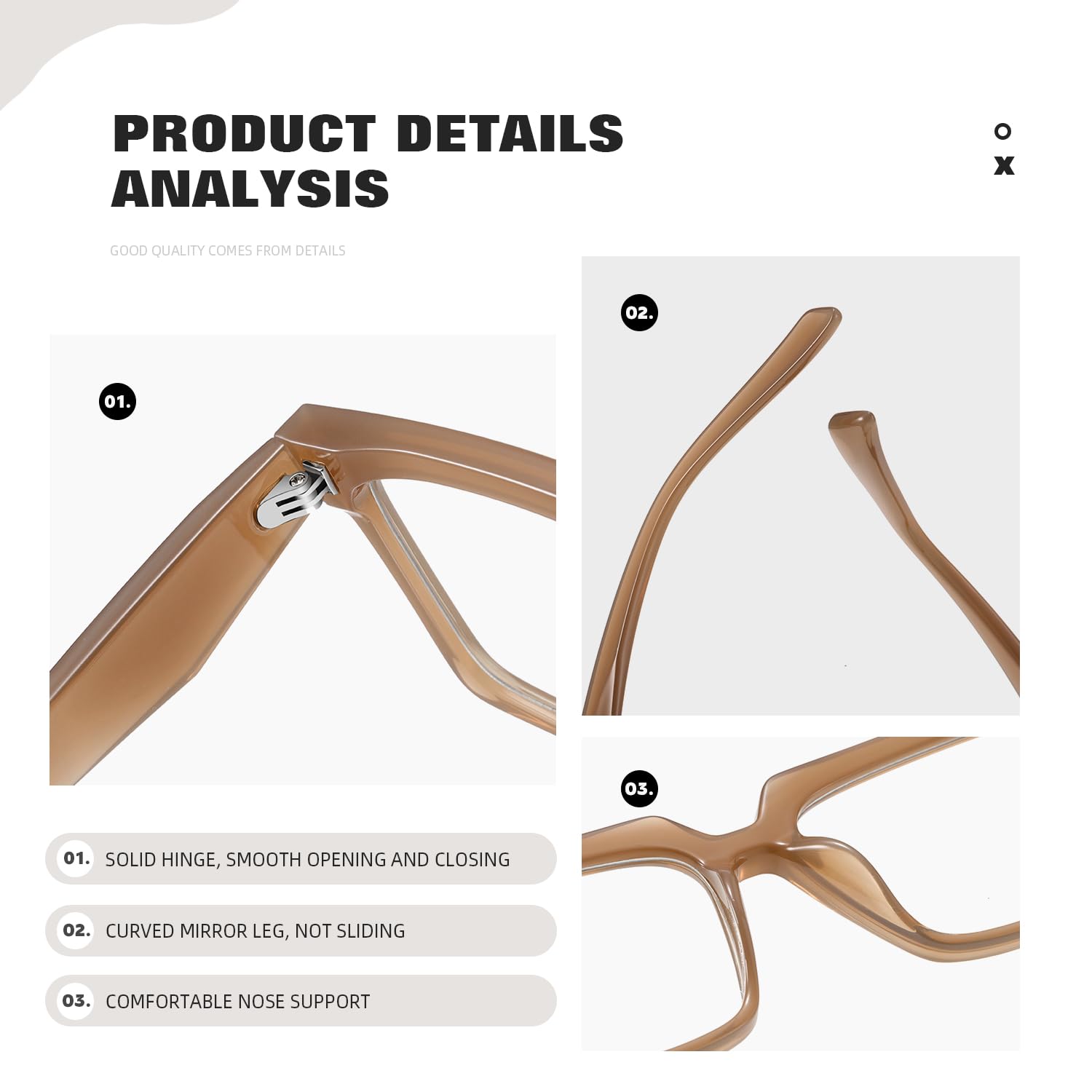 PRODUCT DETAILS ANALYSIS

O
X

GOOD QUALITY COMES FROM DETAILS

01.

02.

03.

01. SOLID HINGE, SMOOTH OPENING AND CLOSING

02. CURVED MIRROR LEG, NOT SLIDING

03. COMFORTABLE NOSE SUPPORT